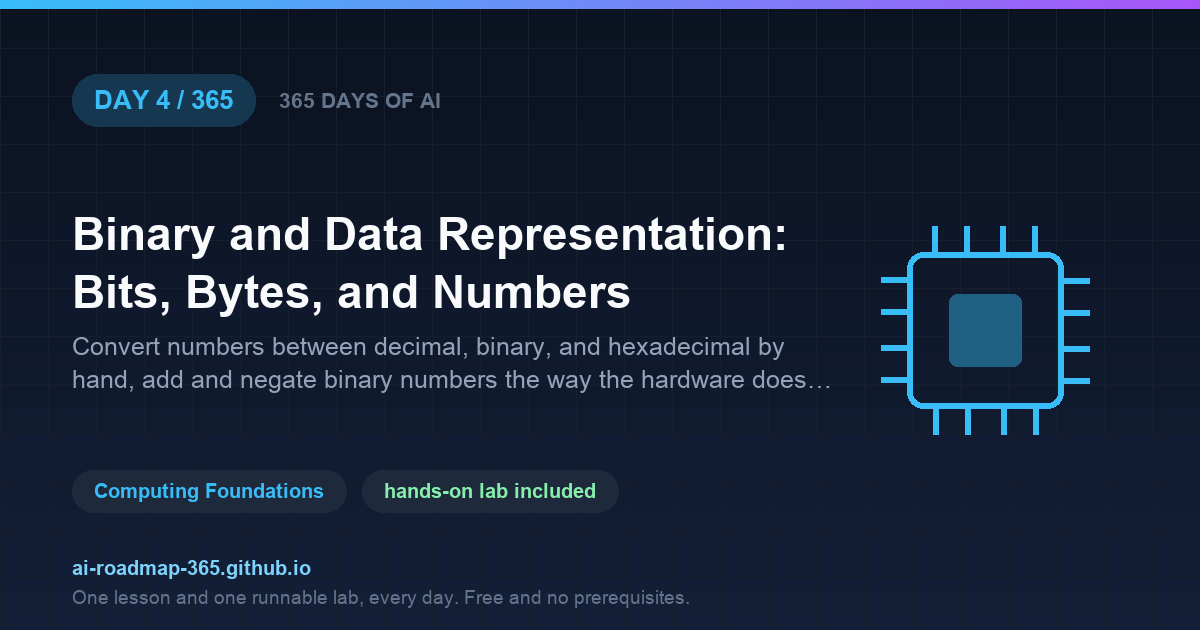 DAY 4 / 365

365 DAYS OF AI

Binary and Data Representation: Bits, Bytes, and Numbers

Convert numbers between decimal, binary, and hexadecimal by hand, add and negate binary numbers the way the hardware does…

Computing Foundations

hands-on lab included

ai-roadmap-365.github.io

One lesson and one runnable lab, every day. Free and no prerequisites.